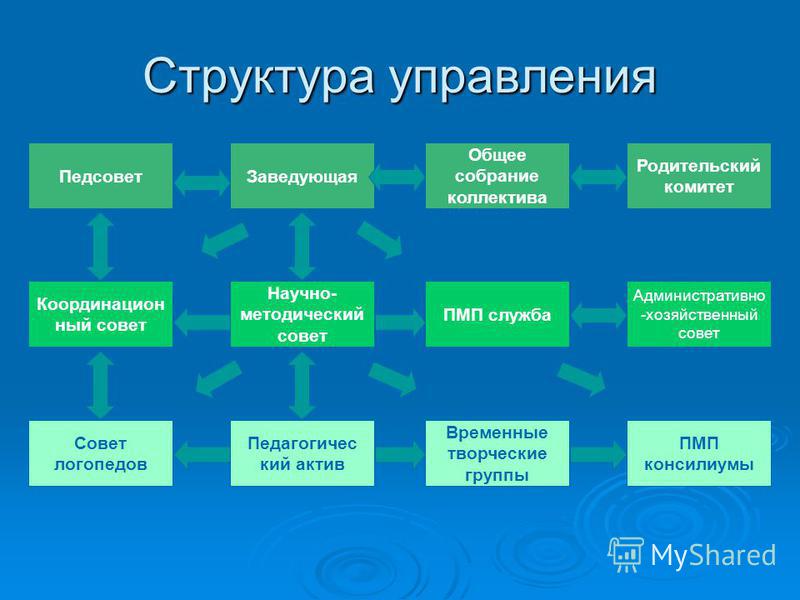 Структура управления

Педсовет

Заведующая

Общее собрание коллектива

Родительский комитет

Координационный совет

Научно-методический совет

ПМП служба

Административно-хозяйственный совет

Совет логопедов

Педагогический актив

Временные творческие группы

ПМП консилиумы

MyShared